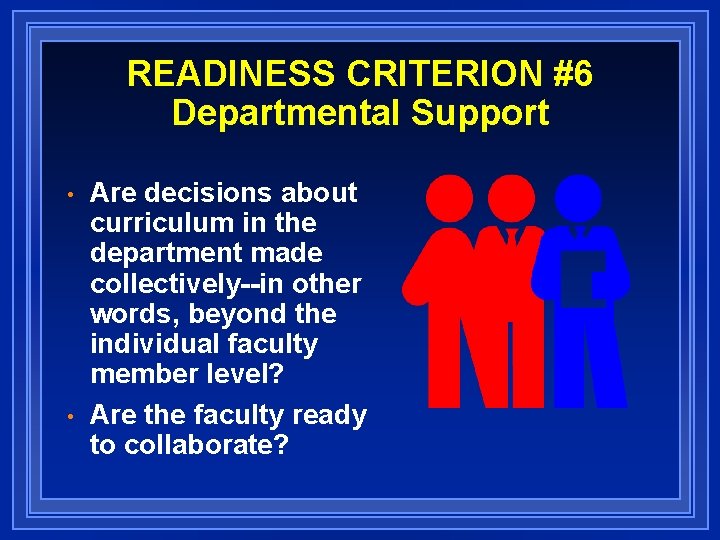 READINESS CRITERION #6
Departmental Support

• Are decisions about curriculum in the department made collectively--in other words, beyond the individual faculty member level?
• Are the faculty ready to collaborate?